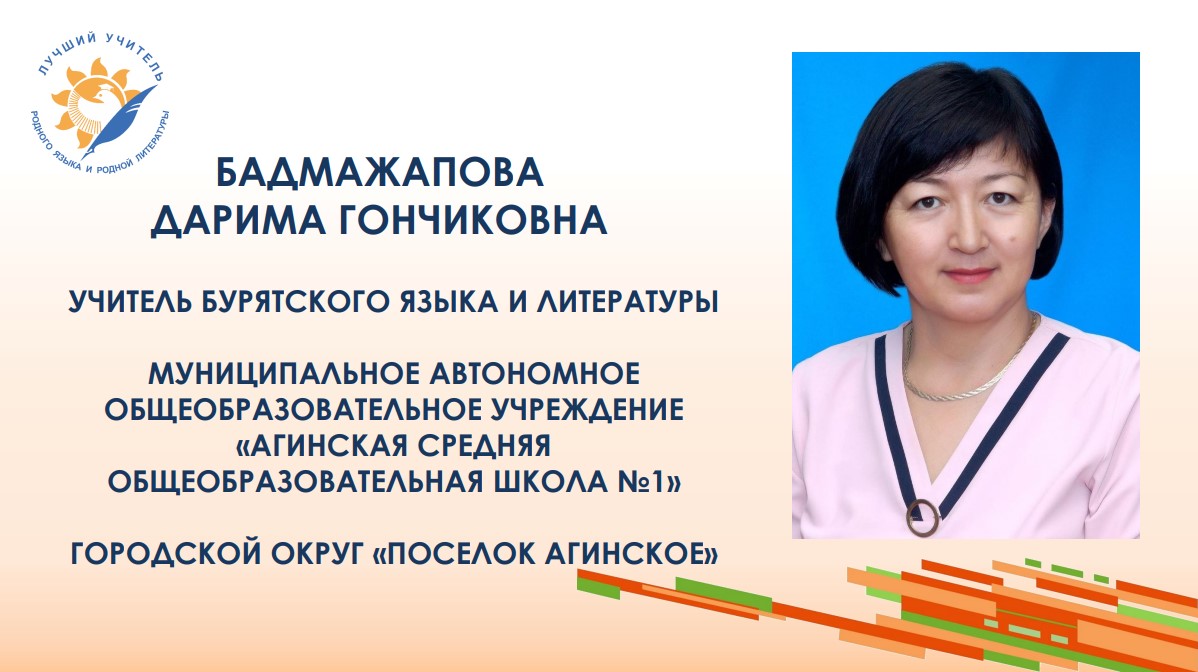 ЛУЧШИЙ УЧИТЕЛЬ
РОДНОГО ЯЗЫКА И РОДНОЙ ЛИТЕРАТУРЫ

БАДМАЖАПОВА
ДАРИМА ГОНЧИКОВНА

УЧИТЕЛЬ БУРЯТСКОГО ЯЗЫКА И ЛИТЕРАТУРЫ

МУНИЦИПАЛЬНОЕ АВТОНОМНОЕ ОБЩЕОБРАЗОВАТЕЛЬНОЕ УЧРЕЖДЕНИЕ «АГИНСКАЯ СРЕДНЯЯ ОБЩЕОБРАЗОВАТЕЛЬНАЯ ШКОЛА №1»

ГОРОДСКОЙ ОКРУГ «ПОСЕЛОК АГИНСКОЕ»